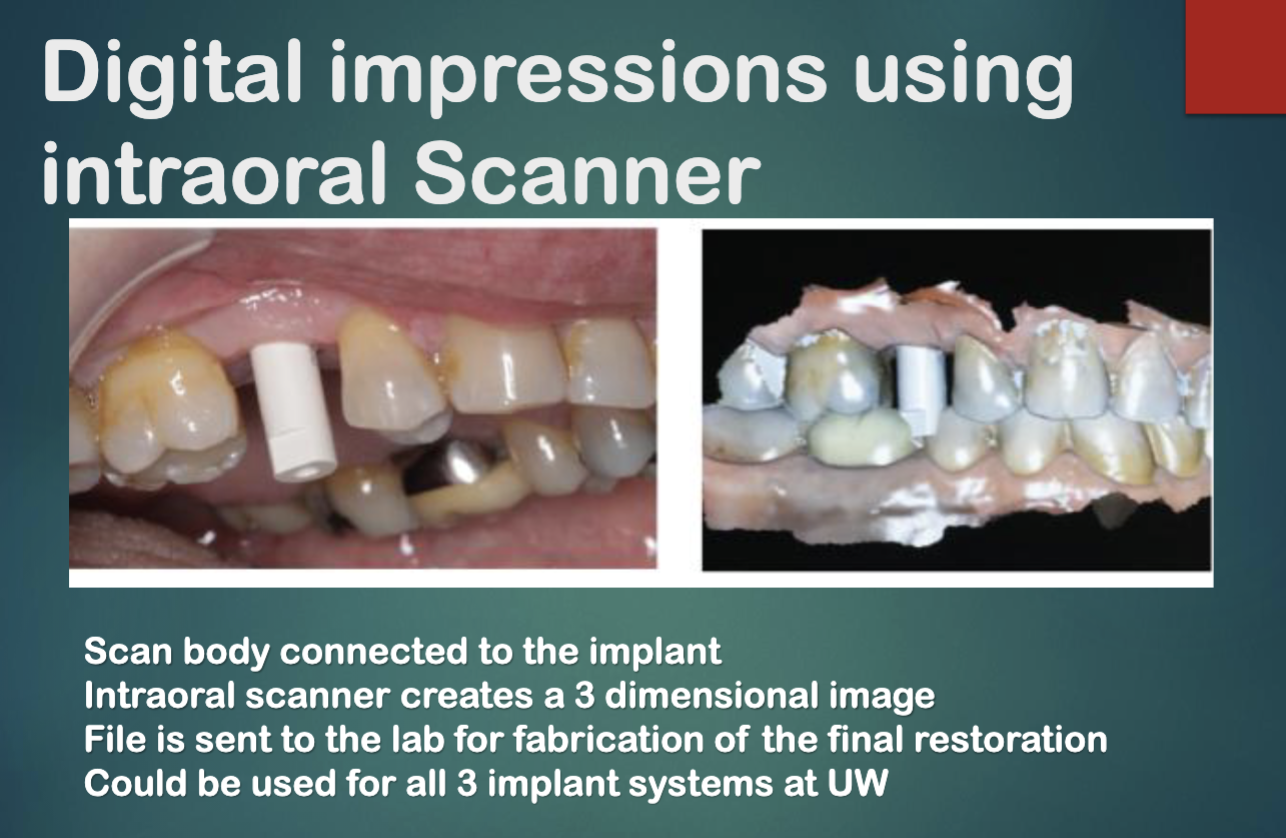 Digital impressions using intraoral Scanner

Scan body connected to the implant
Intraoral scanner creates a 3 dimensional image
File is sent to the lab for fabrication of the final restoration
Could be used for all 3 implant systems at UW